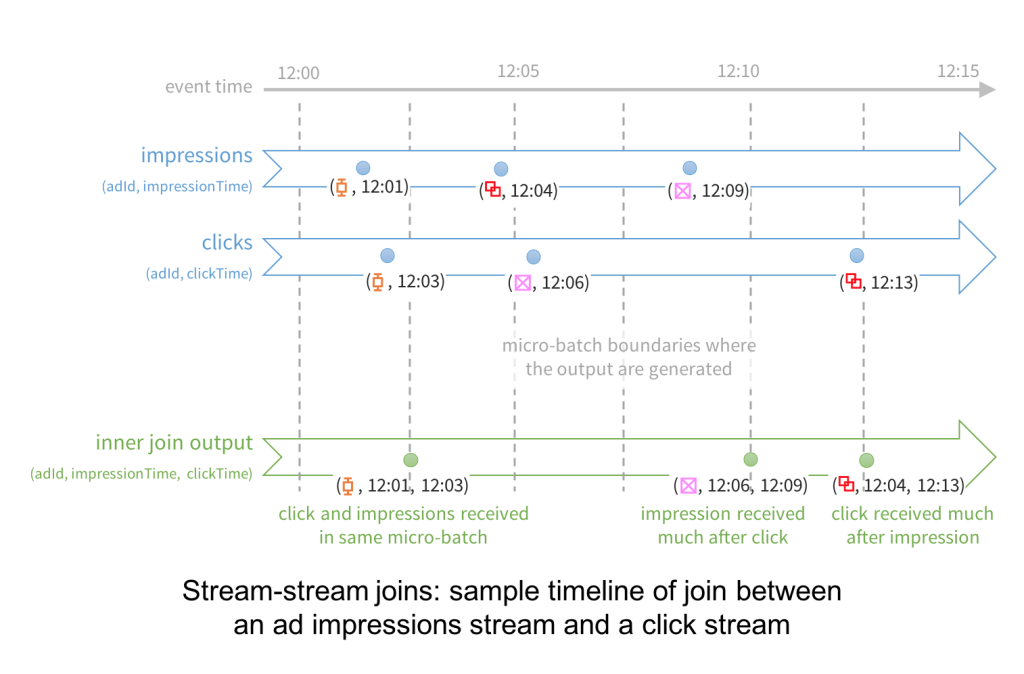 event time
12:00
12:05
12:10
12:15

impressions
(adId, impressionTime)
( , 12:01)
( , 12:04)
( , 12:09)

clicks
(adId, clickTime)
( , 12:03)
( , 12:06)
( , 12:13)

micro-batch boundaries where the output are generated

inner join output
(adId, impressionTime, clickTime)
( , 12:01, 12:03)
( , 12:06, 12:09)
( , 12:04, 12:13)

click and impressions received in same micro-batch
impression received much after click
click received much after impression

Stream-stream joins: sample timeline of join between an ad impressions stream and a click stream